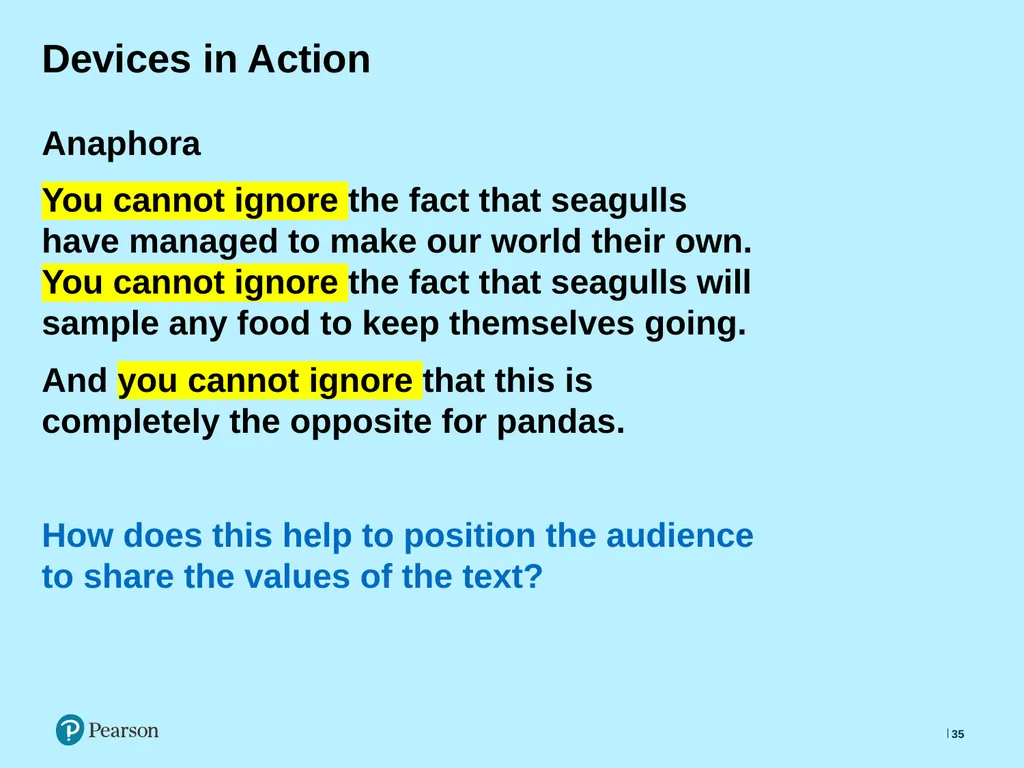 Devices in Action

Anaphora

You cannot ignore the fact that seagulls have managed to make our world their own. You cannot ignore the fact that seagulls will sample any food to keep themselves going.

And you cannot ignore that this is completely the opposite for pandas.

How does this help to position the audience to share the values of the text?

Pearson

35